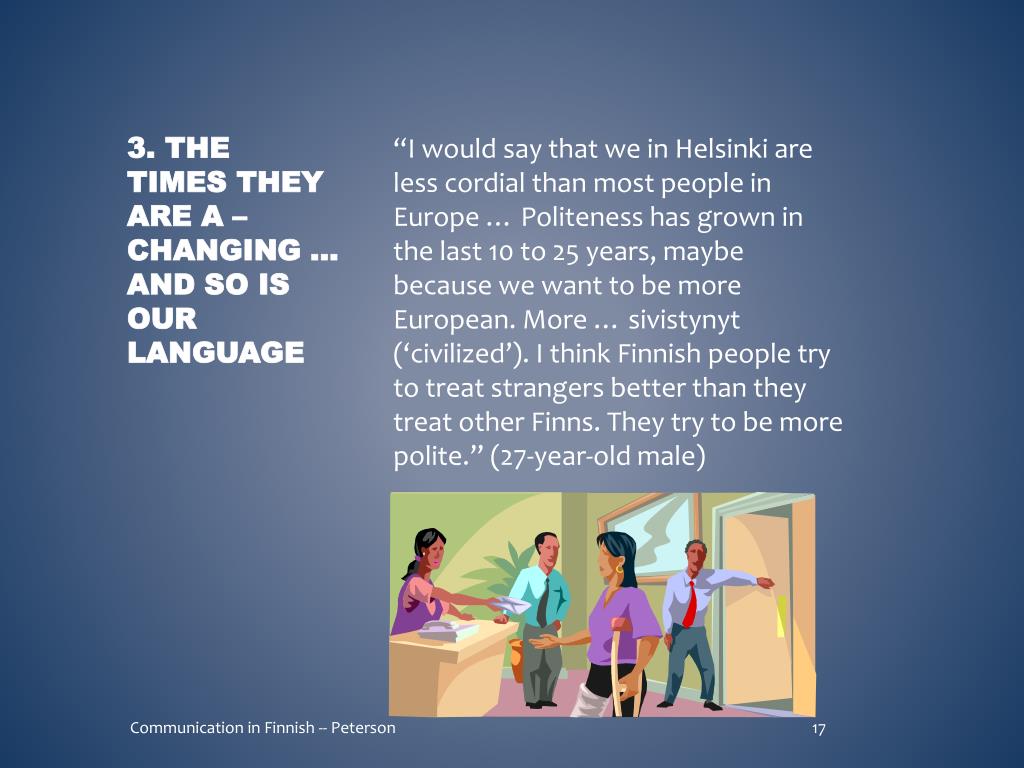 3. THE TIMES THEY ARE A – CHANGING … AND SO IS OUR LANGUAGE

“I would say that we in Helsinki are less cordial than most people in Europe … Politeness has grown in the last 10 to 25 years, maybe because we want to be more European. More … sivistynyt (‘civilized’). I think Finnish people try to treat strangers better than they treat other Finns. They try to be more polite.” (27-year-old male)

Communication in Finnish -- Peterson

17